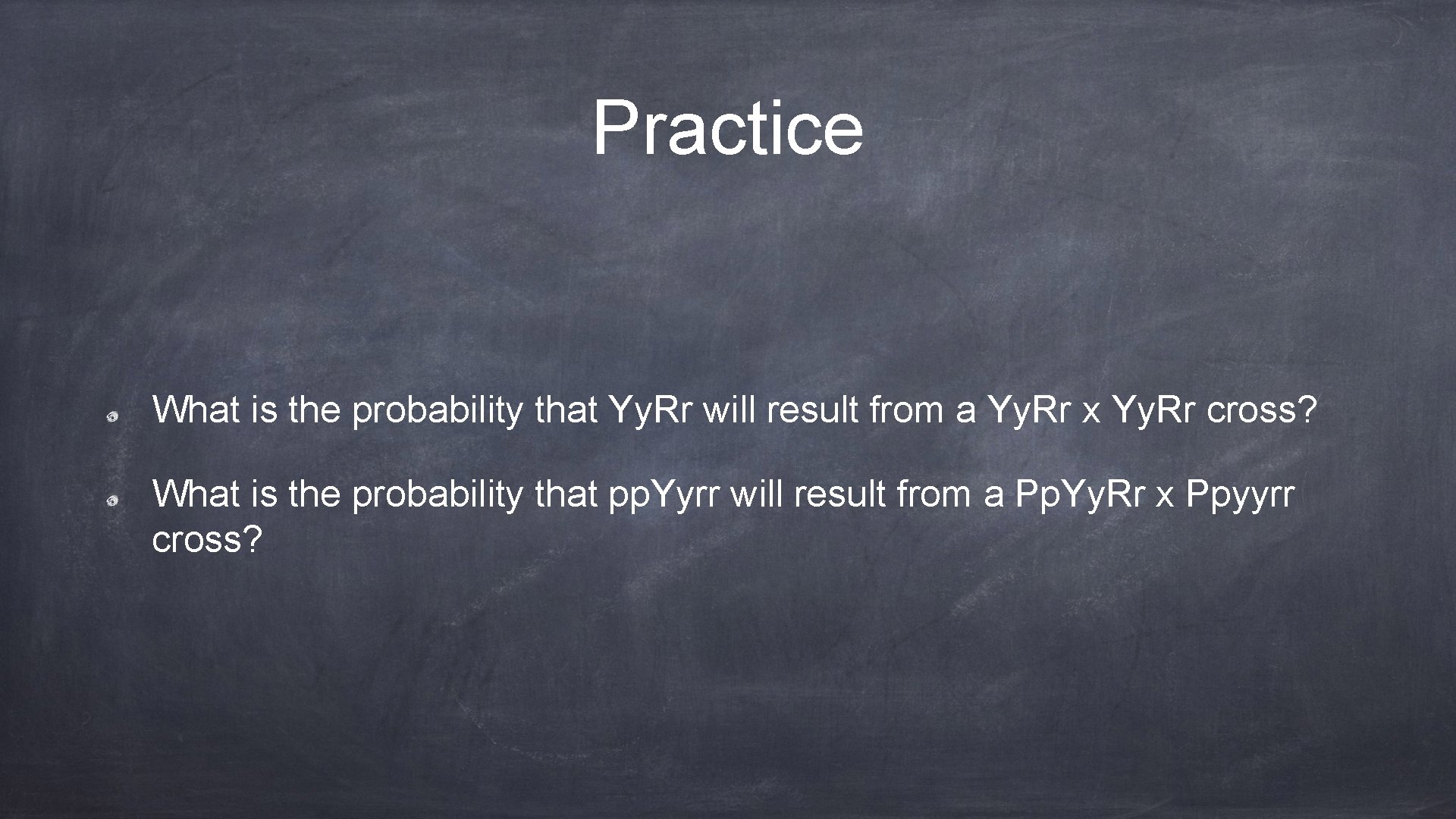 Practice

What is the probability that Yy.Rr will result from a Yy.Rr x Yy.Rr cross?

What is the probability that pp.Yyrr will result from a Pp.Yy.Rr x Ppyyrr cross?